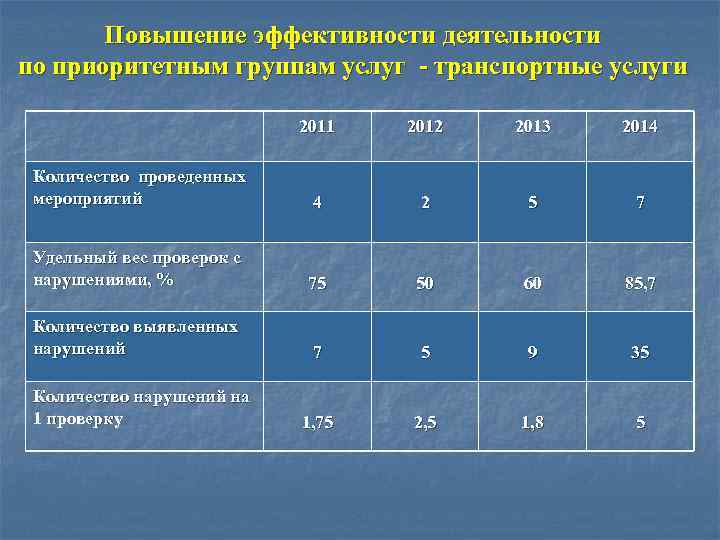 Повышение эффективности деятельности по приоритетным группам услуг - транспортные услуги

| | 2011 | 2012 | 2013 | 2014 |
|---|---|---|---|---|
| Количество проведенных мероприятий | 4 | 2 | 5 | 7 |
| Удельный вес проверок с нарушениями, % | 75 | 50 | 60 | 85,7 |
| Количество выявленных нарушений | 7 | 5 | 9 | 35 |
| Количество нарушений на 1 проверку | 1,75 | 2,5 | 1,8 | 5 |